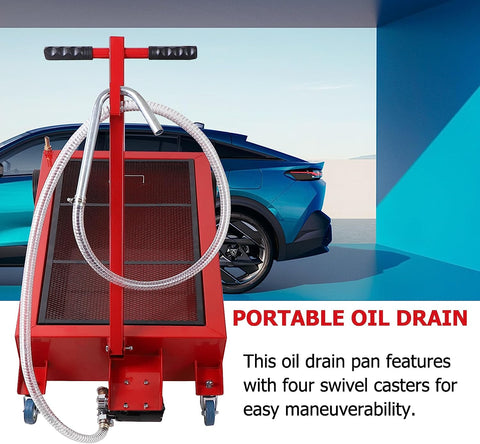 PORTABLE OIL DRAIN

This oil drain pan features with four swivel casters for easy maneuverability.